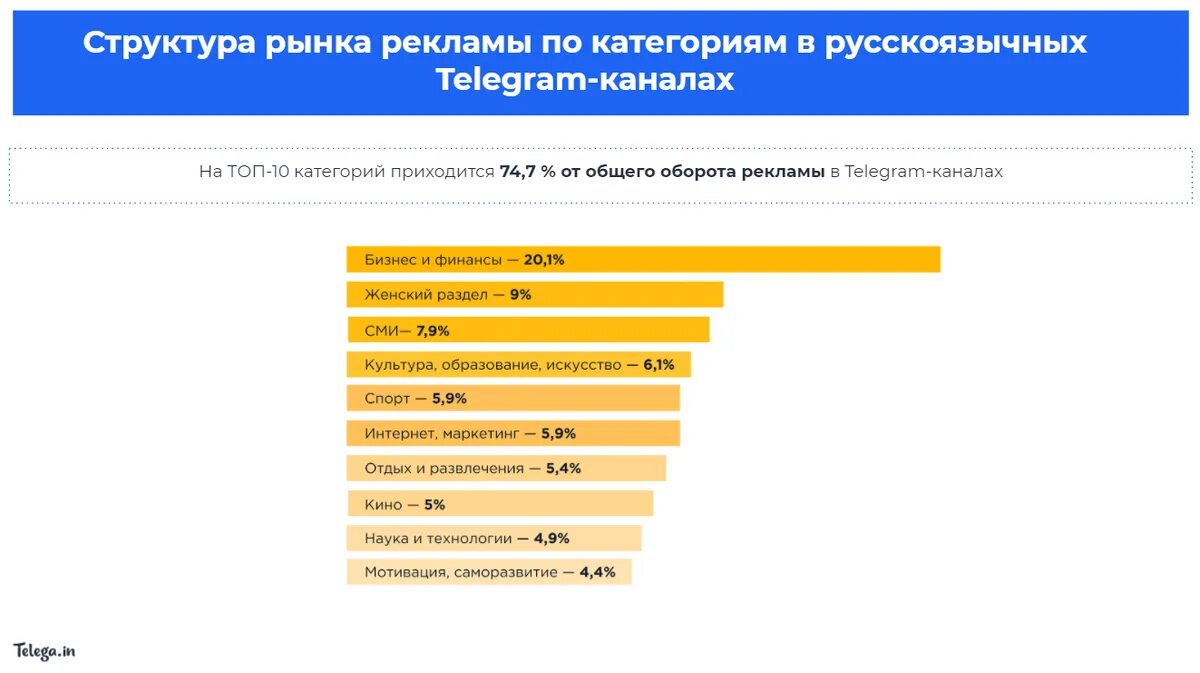 Структура рынка рекламы по категориям в русскоязычных Telegram-каналах

На ТОП-10 категорий приходится 74,7 % от общего оборота рекламы в Telegram-каналах

Бизнес и финансы — 20,1%

Женский раздел — 9%

СМИ— 7,9%

Культура, образование, искусство — 6,1%

Спорт — 5,9%

Интернет, маркетинг — 5,9%

Отдых и развлечения — 5,4%

Кино — 5%

Наука и технологии — 4,9%

Мотивация, саморазвитие — 4,4%

Telega.in